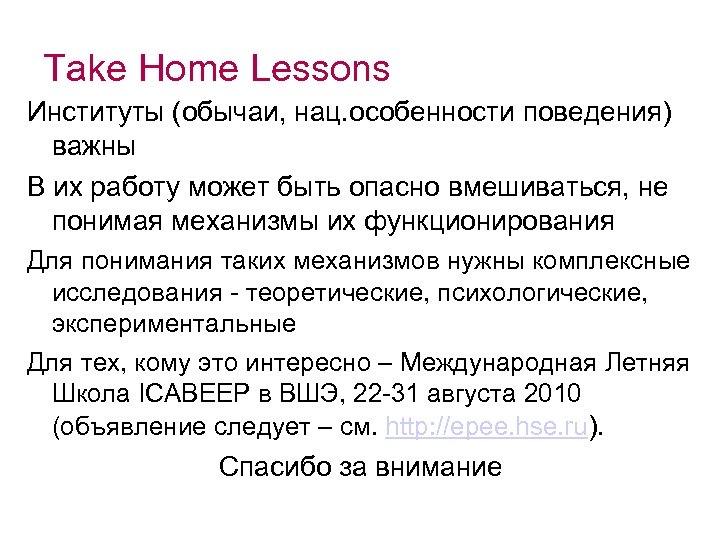 Take Home Lessons

Институты (обычаи, нац.особенности поведения) важны

В их работу может быть опасно вмешиваться, не понимая механизмы их функционирования

Для понимания таких механизмов нужны комплексные исследования - теоретические, психологические, экспериментальные

Для тех, кому это интересно – Международная Летняя Школа ICABEEP в ВШЭ, 22-31 августа 2010 (объявление следует – см. http://epee.hse.ru).

Спасибо за внимание